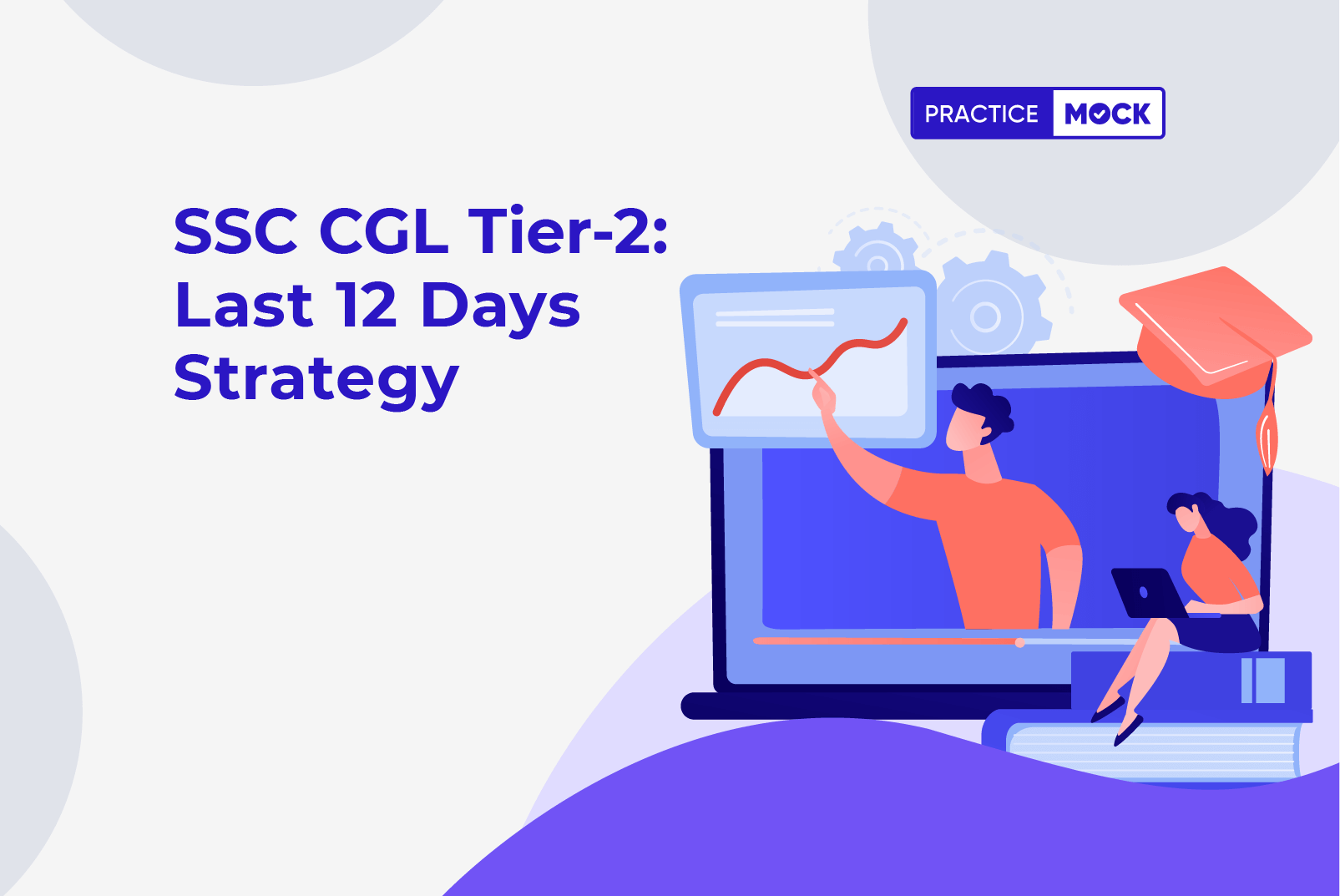 PRACTICE MOCK

SSC CGL Tier-2: Last 12 Days Strategy